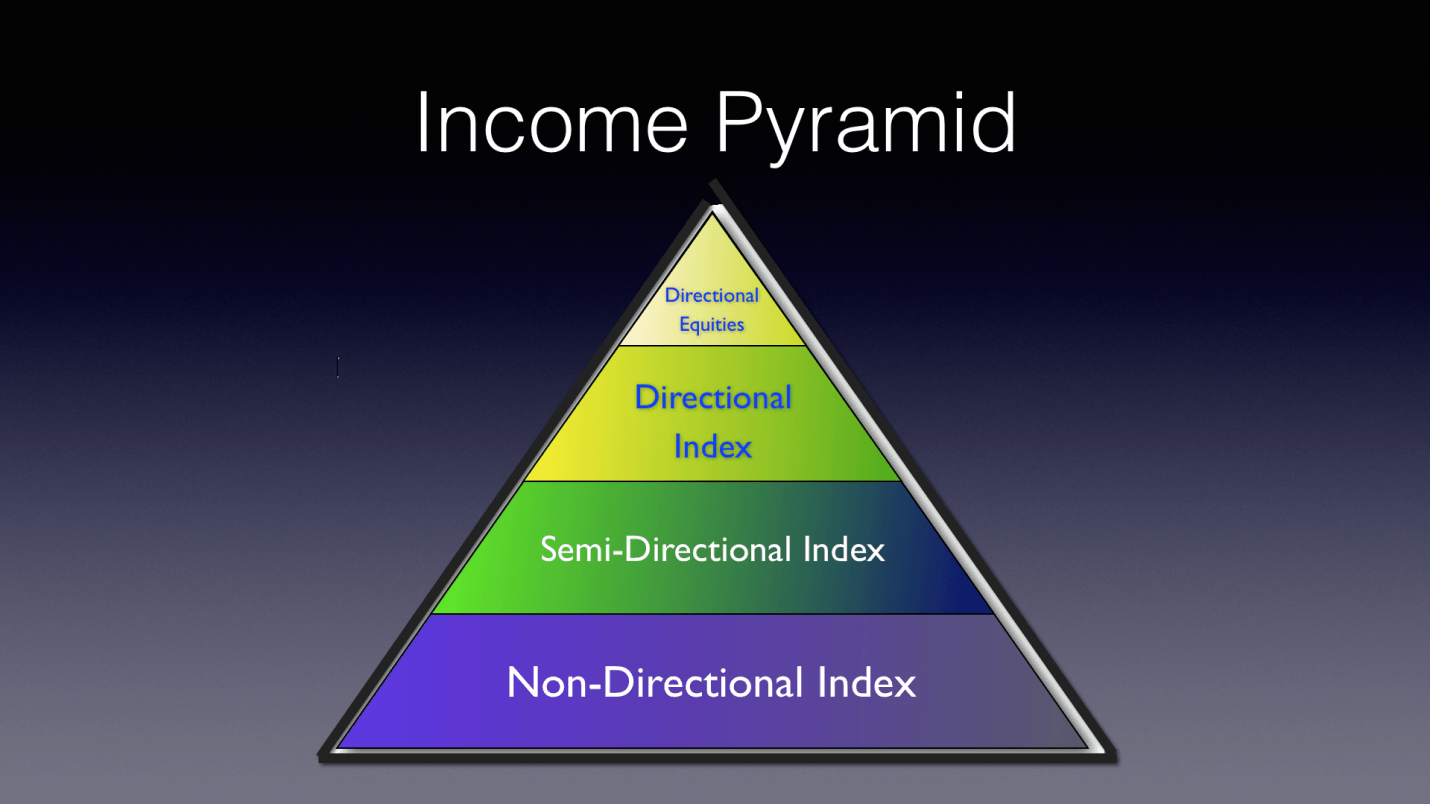 Income Pyramid

Directional Equities

Directional Index

Semi-Directional Index

Non-Directional Index